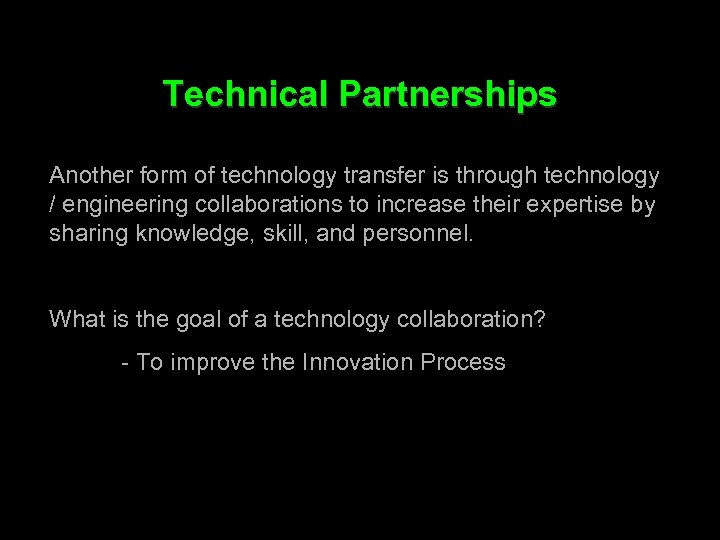 Technical Partnerships

Another form of technology transfer is through technology / engineering collaborations to increase their expertise by sharing knowledge, skill, and personnel.

What is the goal of a technology collaboration?

- To improve the Innovation Process